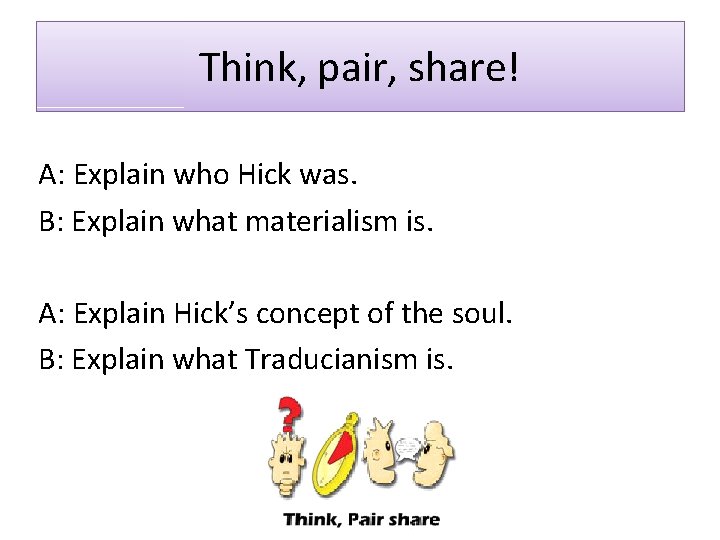 Think, pair, share!

A: Explain who Hick was.
B: Explain what materialism is.

A: Explain Hick's concept of the soul.
B: Explain what Traducianism is.

Think, Pair share